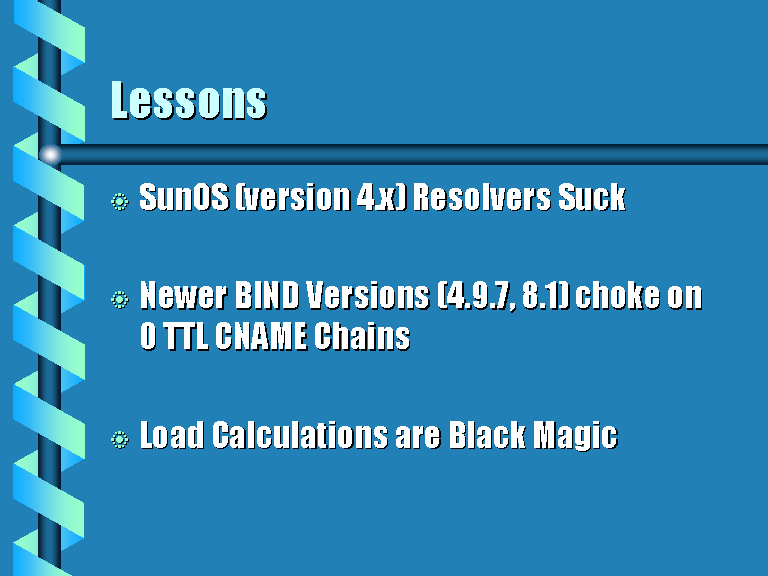 Lessons

SunOS (version 4.x) Resolvers Suck

Newer BIND Versions (4.9.7, 8.1) choke on 0 TTL CNAME Chains

Load Calculations are Black Magic